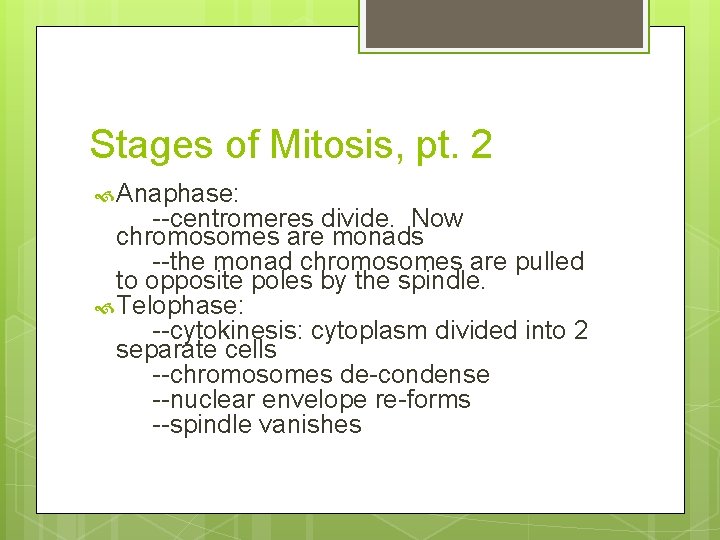 Stages of Mitosis, pt. 2

Anaphase:
--centromeres divide. Now chromosomes are monads
--the monad chromosomes are pulled to opposite poles by the spindle.

Telophase:
--cytokinesis: cytoplasm divided into 2 separate cells
--chromosomes de-condense
--nuclear envelope re-forms
--spindle vanishes